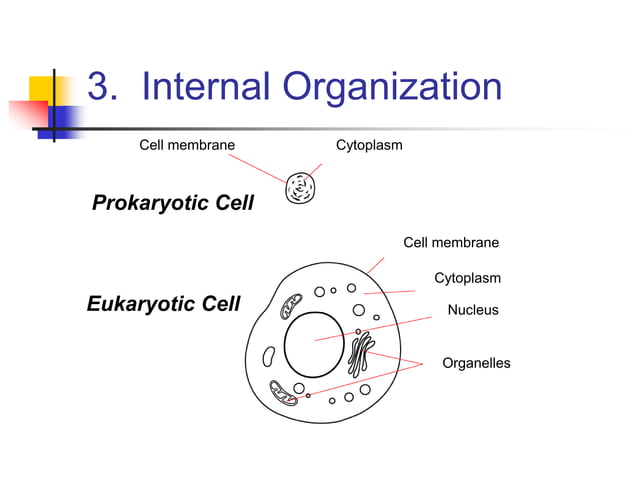 3. Internal Organization

Cell membrane

Cytoplasm

Prokaryotic Cell

Cell membrane

Cytoplasm

Eukaryotic Cell

Nucleus

Organelles